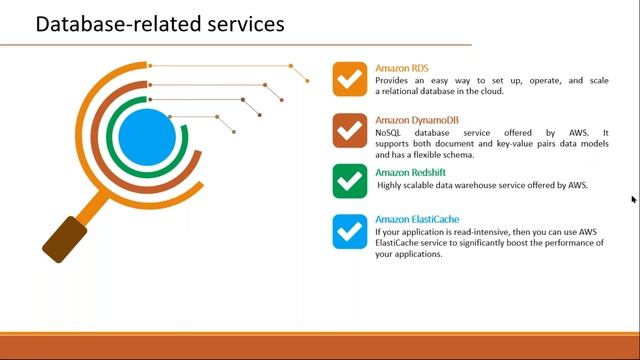 Database-related services

Amazon RDS
Provides an easy way to set up, operate, and scale a relational database in the cloud.

Amazon DynamoDB
NoSQL database service offered by AWS. It supports both document and key-value pairs data models and has a flexible schema.

Amazon Redshift
Highly scalable data warehouse service offered by AWS.

Amazon ElastiCache
If your application is read-intensive, then you can use AWS ElastiCache service to significantly boost the performance of your applications.